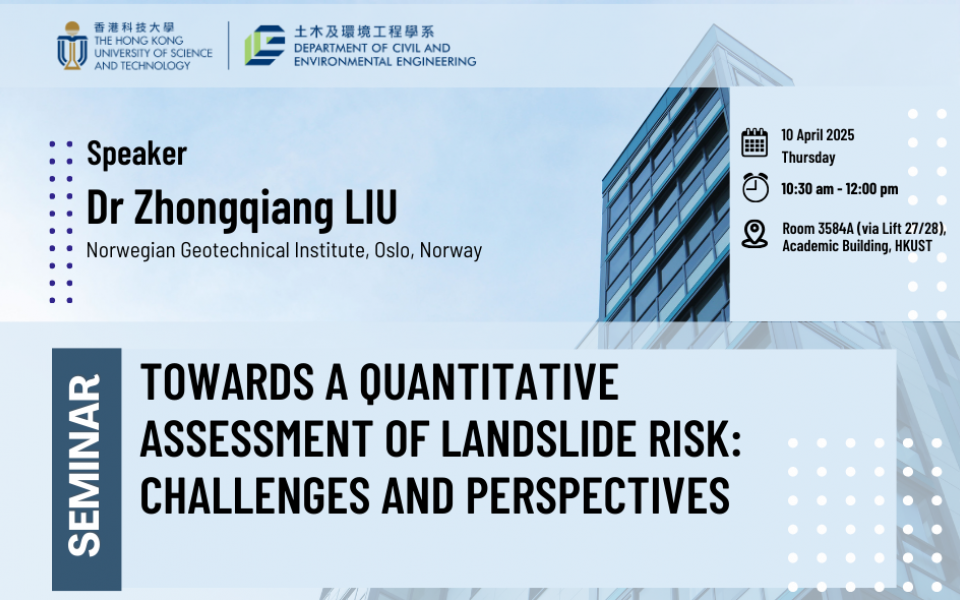 香港科技大學
THE HONG KONG UNIVERSITY OF SCIENCE AND TECHNOLOGY

土木及環境工程學系
DEPARTMENT OF CIVIL AND ENVIRONMENTAL ENGINEERING

Speaker
Dr Zhongqiang LIU
Norwegian Geotechnical Institute, Oslo, Norway

10 April 2025
Thursday

10:30 am - 12:00 pm

Room 3584A (via Lift 27/28), Academic Building, HKUST

SEMINAR

TOWARDS A QUANTITATIVE ASSESSMENT OF LANDSLIDE RISK: CHALLENGES AND PERSPECTIVES